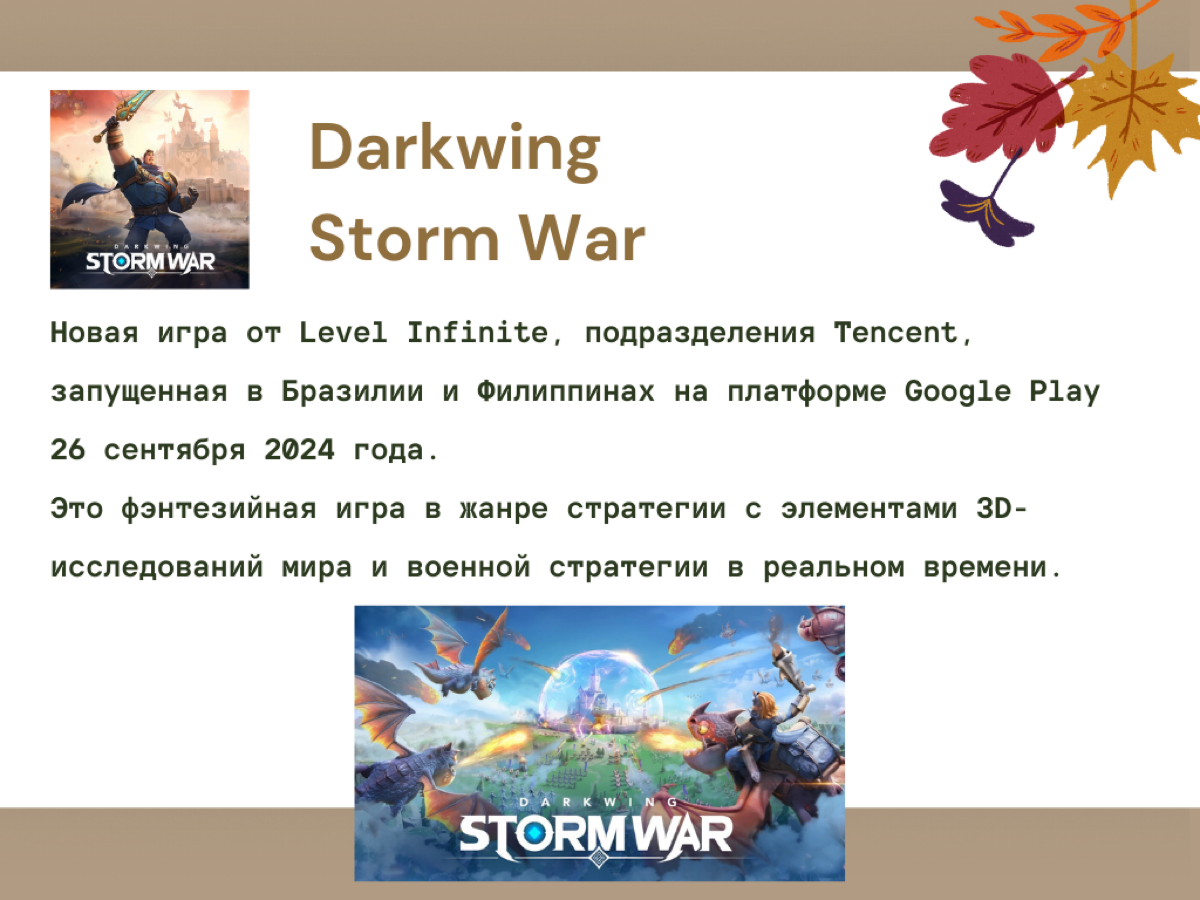 DARKWING
STORM WAR

Darkwing
Storm War

Новая игра от Level Infinite, подразделения Tencent, запущенная в Бразилии и Филиппинах на платформе Google Play 26 сентября 2024 года.
Это фэнтезийная игра в жанре стратегии с элементами 3D-исследований мира и военной стратегии в реальном времени.

DARKWING
STORM WAR